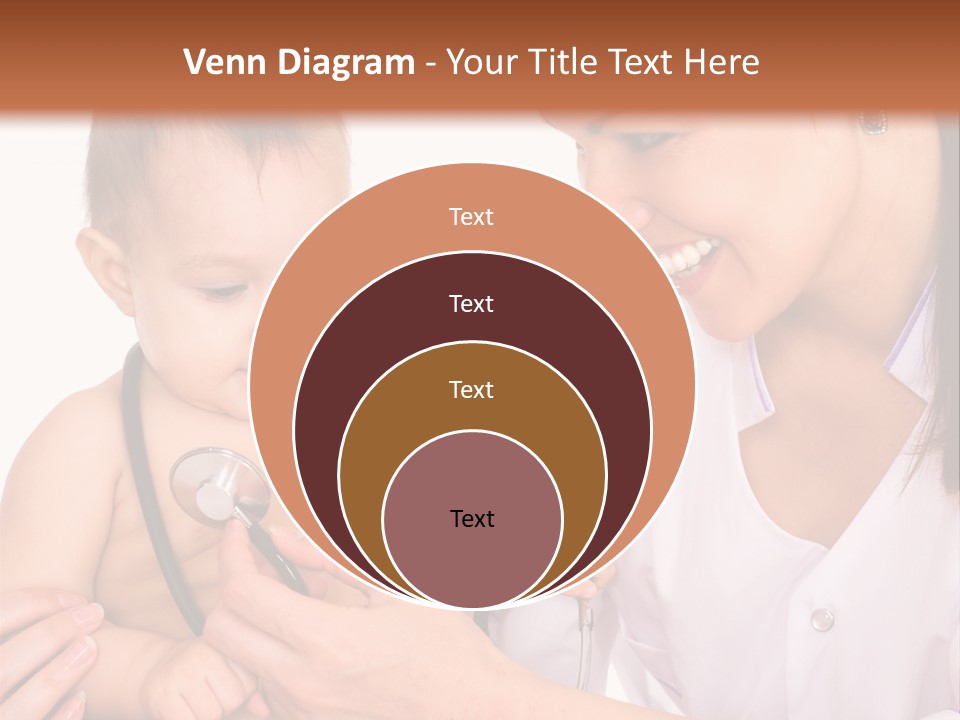 Venn Diagram - Your Title Text Here

Text

Text

Text

Text